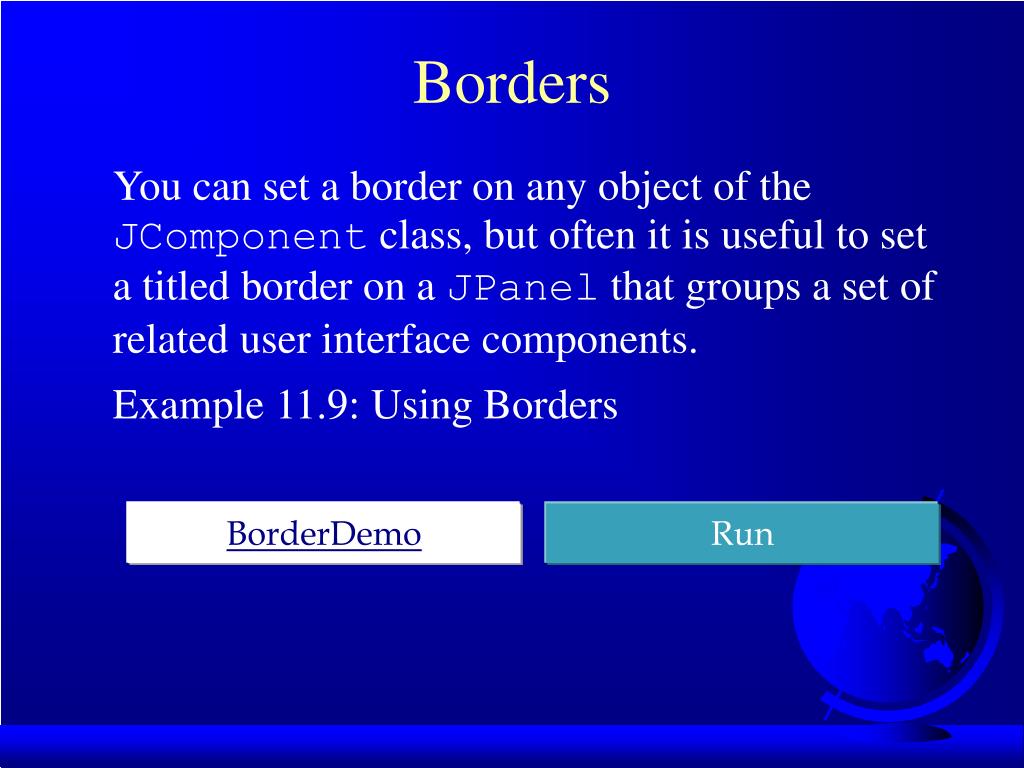 Borders

You can set a border on any object of the JComponent class, but often it is useful to set a titled border on a JPanel that groups a set of related user interface components.

Example 11.9: Using Borders

BorderDemo

Run